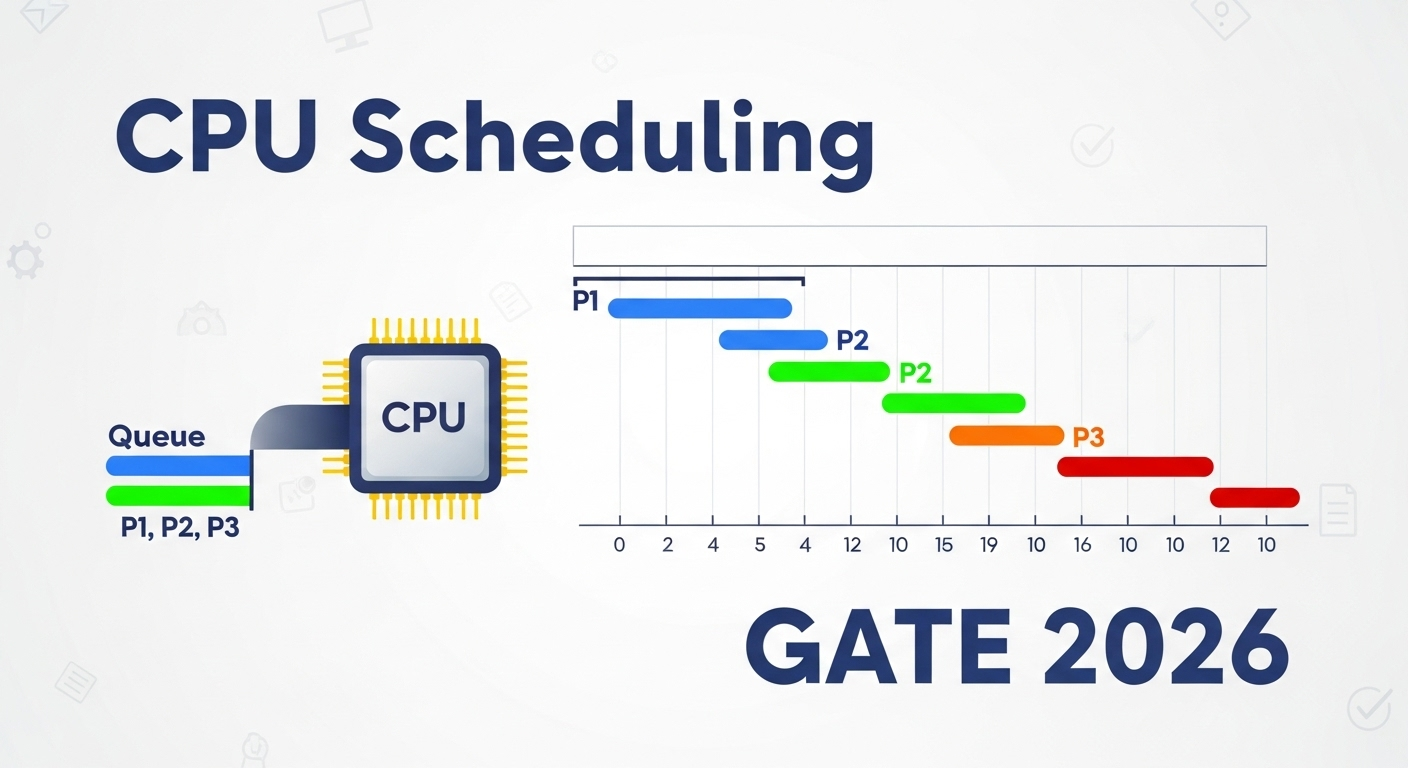 CPU Scheduling

Queue

P1, P2, P3

CPU

P1

P2

P2

P3

0 2 4 5 4 12 10 15 19 10 16 10 10 12 10

GATE 2026